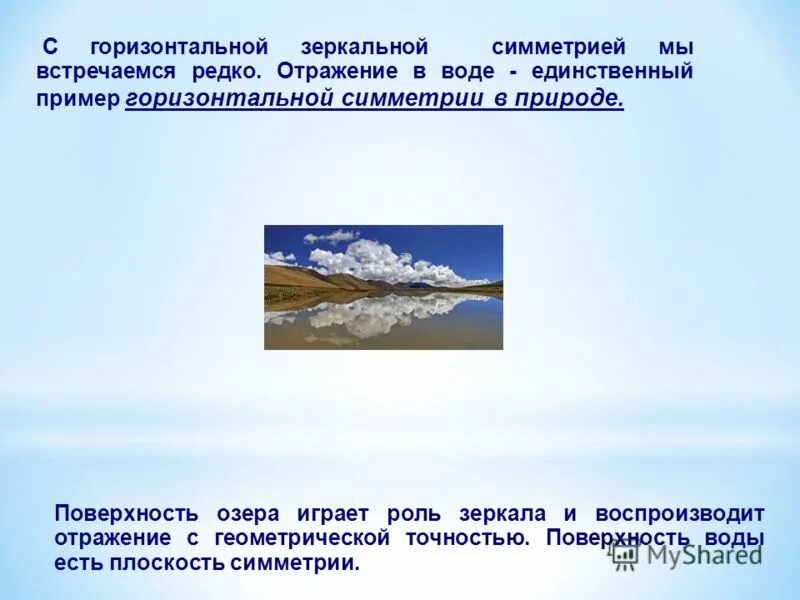 С горизонтальной зеркальной симметрией мы встречаемся редко. Отражение в воде - единственный пример горизонтальной симметрии в природе.

Поверхность озера играет роль зеркала и воспроизводит отражение с геометрической точностью. Поверхность воды есть плоскость симметрии.

MyShared